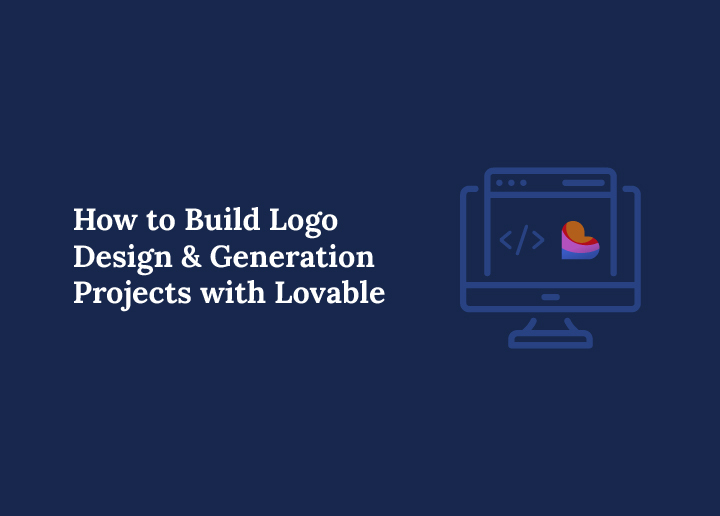 How to Build Logo Design & Generation Projects with Lovable

</>